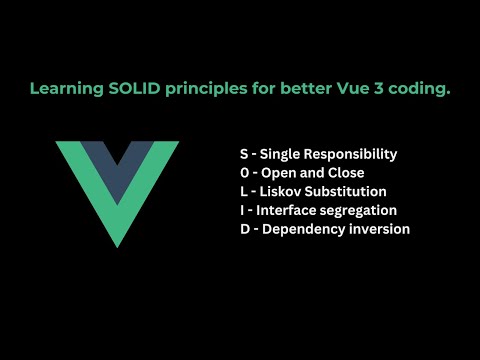 Learning SOLID principles for better Vue 3 coding.

S - Single Responsibility
O - Open and Close
L - Liskov Substitution
I - Interface segregation
D - Dependency inversion